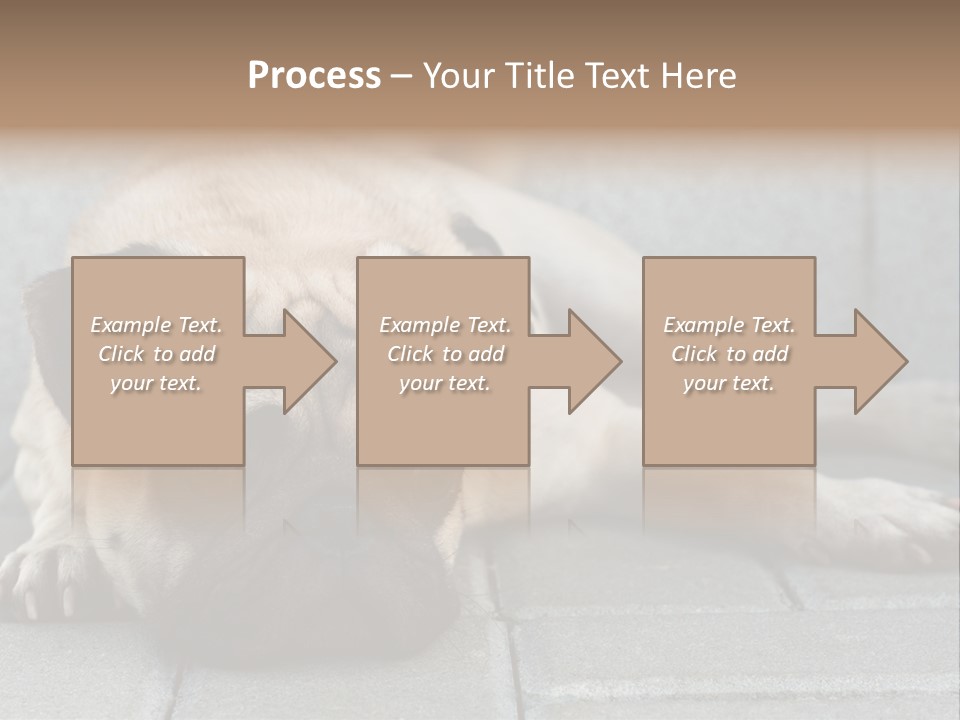 Process – Your Title Text Here

Example Text. Click to add your text.

Example Text. Click to add your text.

Example Text. Click to add your text.